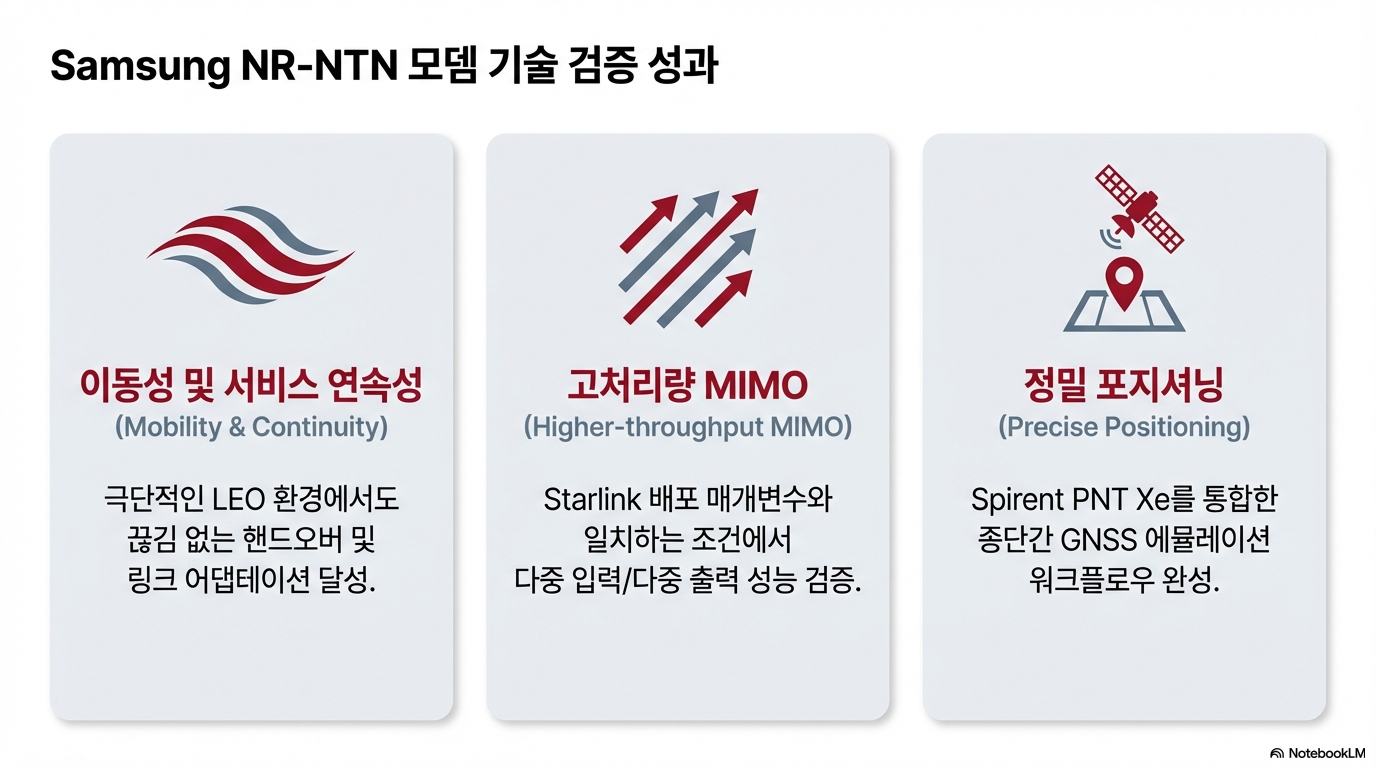 Samsung NR-NTN 모뎀 기술 검증 성과

이동성 및 서비스 연속성
(Mobility & Continuity)

극단적인 LEO 환경에서도 끊김 없는 핸드오버 및 링크 어댑테이션 달성.

고처리량 MIMO
(Higher-throughput MIMO)

Starlink 배포 매개변수와 일치하는 조건에서 다중 입력/다중 출력 성능 검증.

정밀 포지셔닝
(Precise Positioning)

Spirent PNT Xe를 통합한 종단간 GNSS 에뮬레이션 워크플로우 완성.

NotebookLM